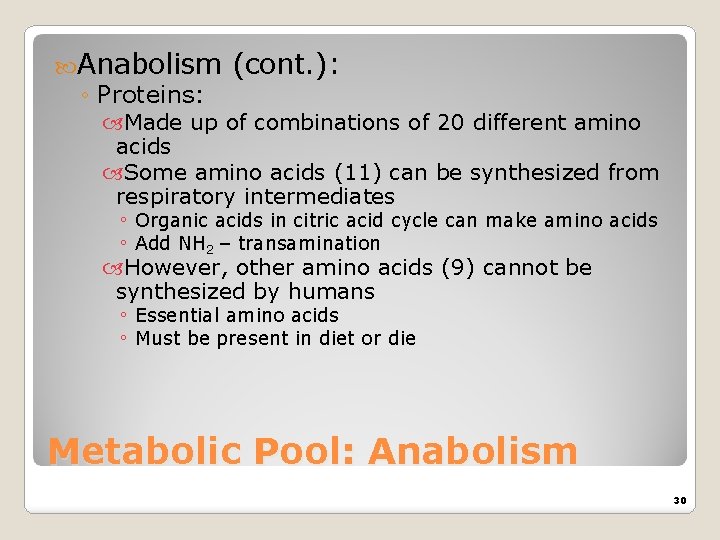 Anabolism (cont.):

◦ Proteins:

Made up of combinations of 20 different amino acids

Some amino acids (11) can be synthesized from respiratory intermediates

◦ Organic acids in citric acid cycle can make amino acids

◦ Add $NH_2$ – transamination

However, other amino acids (9) cannot be synthesized by humans

◦ Essential amino acids

◦ Must be present in diet or die

Metabolic Pool: Anabolism

30